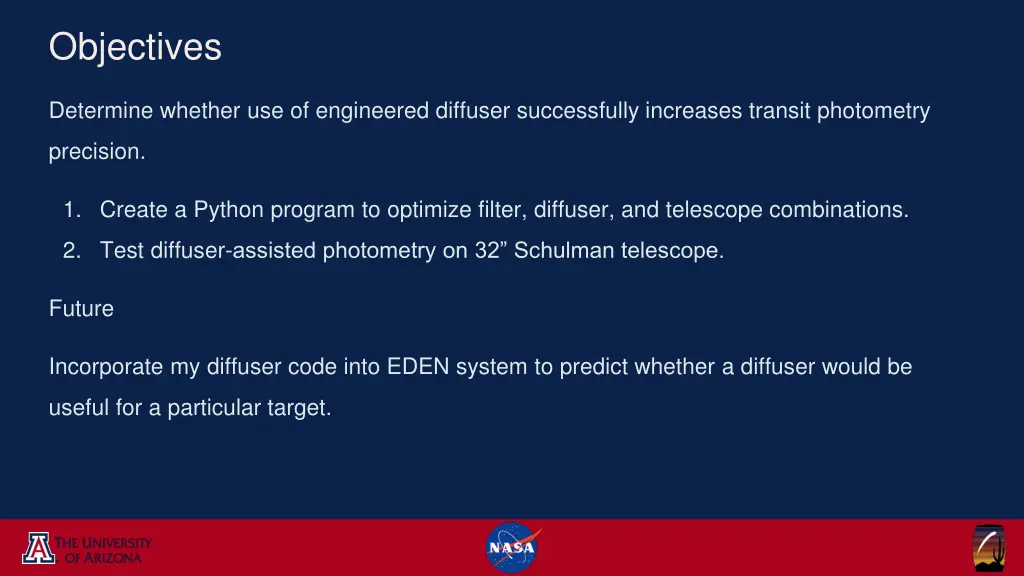 Objectives

Determine whether use of engineered diffuser successfully increases transit photometry precision.

1. Create a Python program to optimize filter, diffuser, and telescope combinations.
2. Test diffuser-assisted photometry on 32” Schulman telescope.

Future

Incorporate my diffuser code into EDEN system to predict whether a diffuser would be useful for a particular target.

A THE UNIVERSITY OF ARIZONA

NASA